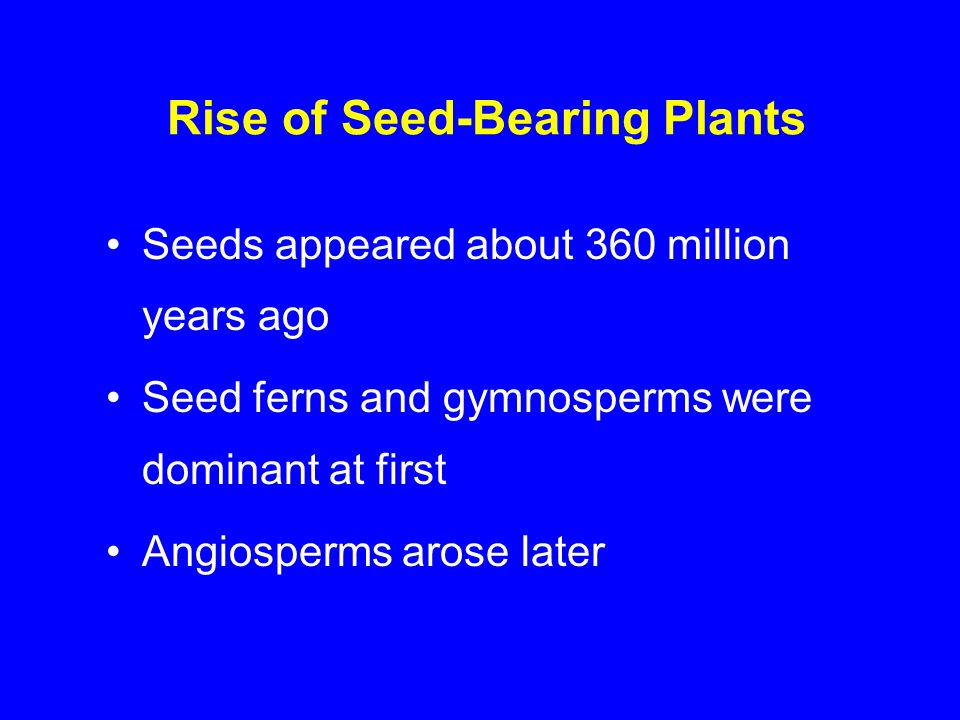 Rise of Seed-Bearing Plants

• Seeds appeared about 360 million years ago

• Seed ferns and gymnosperms were dominant at first

• Angiosperms arose later